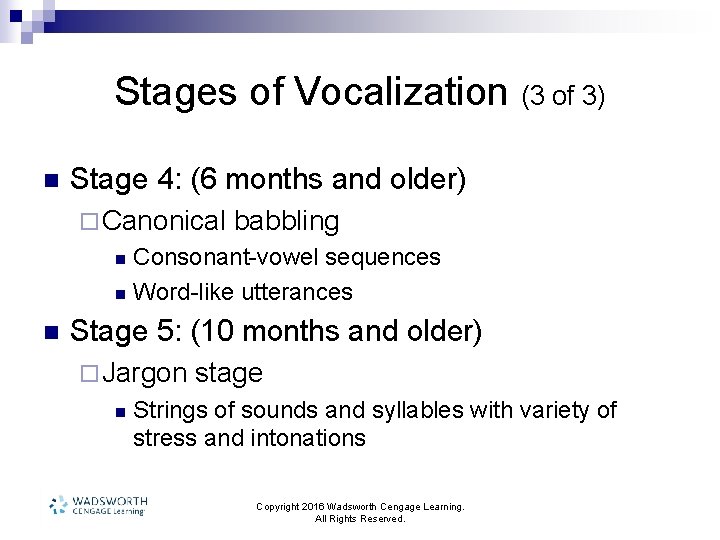 Stages of Vocalization (3 of 3)

Stage 4: (6 months and older)

Canonical babbling

Consonant-vowel sequences

Word-like utterances

Stage 5: (10 months and older)

Jargon stage

Strings of sounds and syllables with variety of stress and intonations

WADSWORTH CENGAGE Learning

Copyright 2016 Wadsworth Cengage Learning. All Rights Reserved.